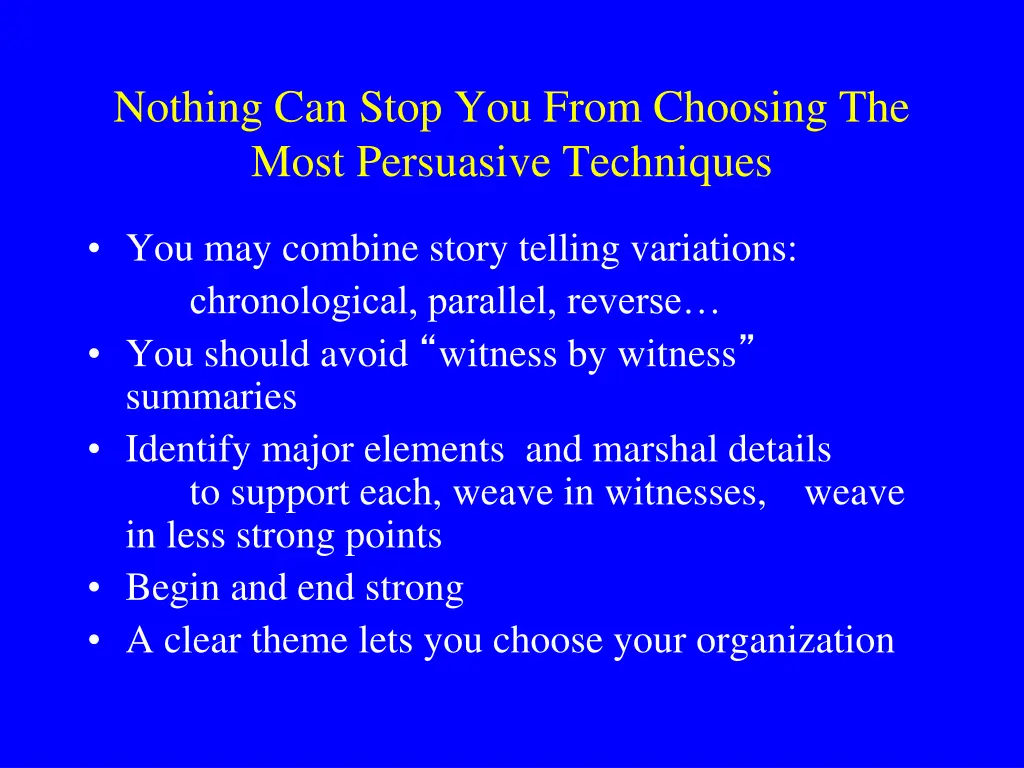 Nothing Can Stop You From Choosing The Most Persuasive Techniques

• You may combine story telling variations: chronological, parallel, reverse…
• You should avoid “witness by witness” summaries
• Identify major elements and marshal details to support each, weave in witnesses, weave in less strong points
• Begin and end strong
• A clear theme lets you choose your organization